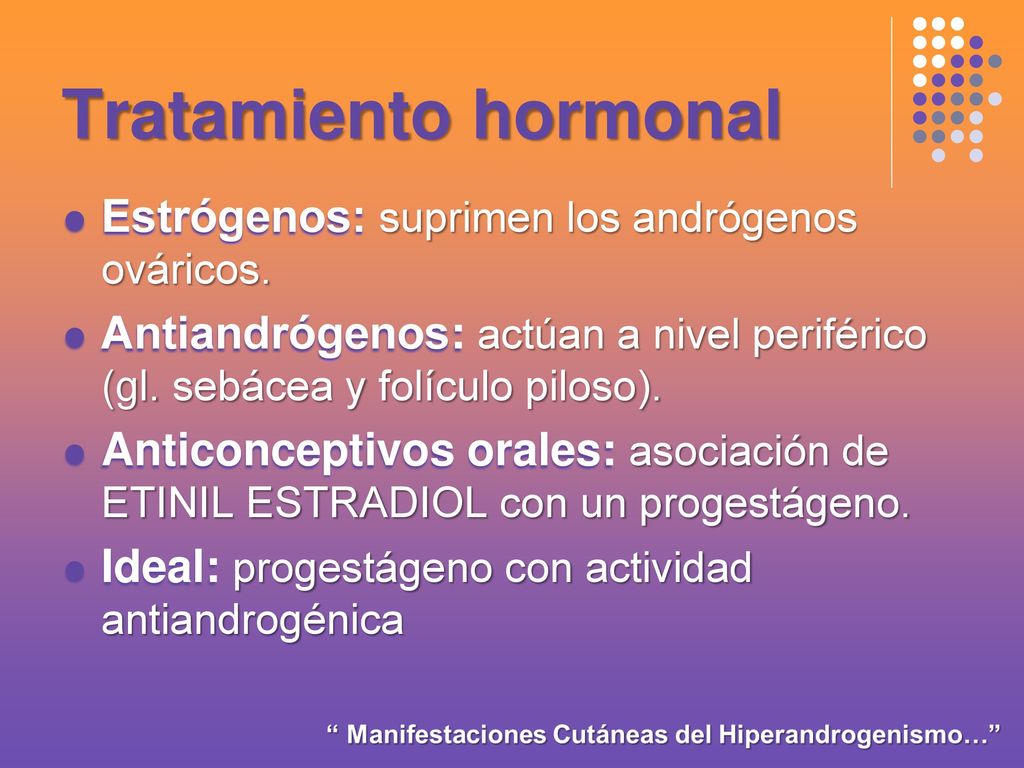 Tratamiento hormonal

Estrógenos: suprimen los andrógenos ováricos.

Antiandrógenos: actúan a nivel periférico (gl. sebácea y folículo piloso).

Anticonceptivos orales: asociación de ETINIL ESTRADIOL con un progestágeno.

Ideal: progestágeno con actividad antiandrogénica

“ Manifestaciones Cutáneas del Hiperandrogenismo…”